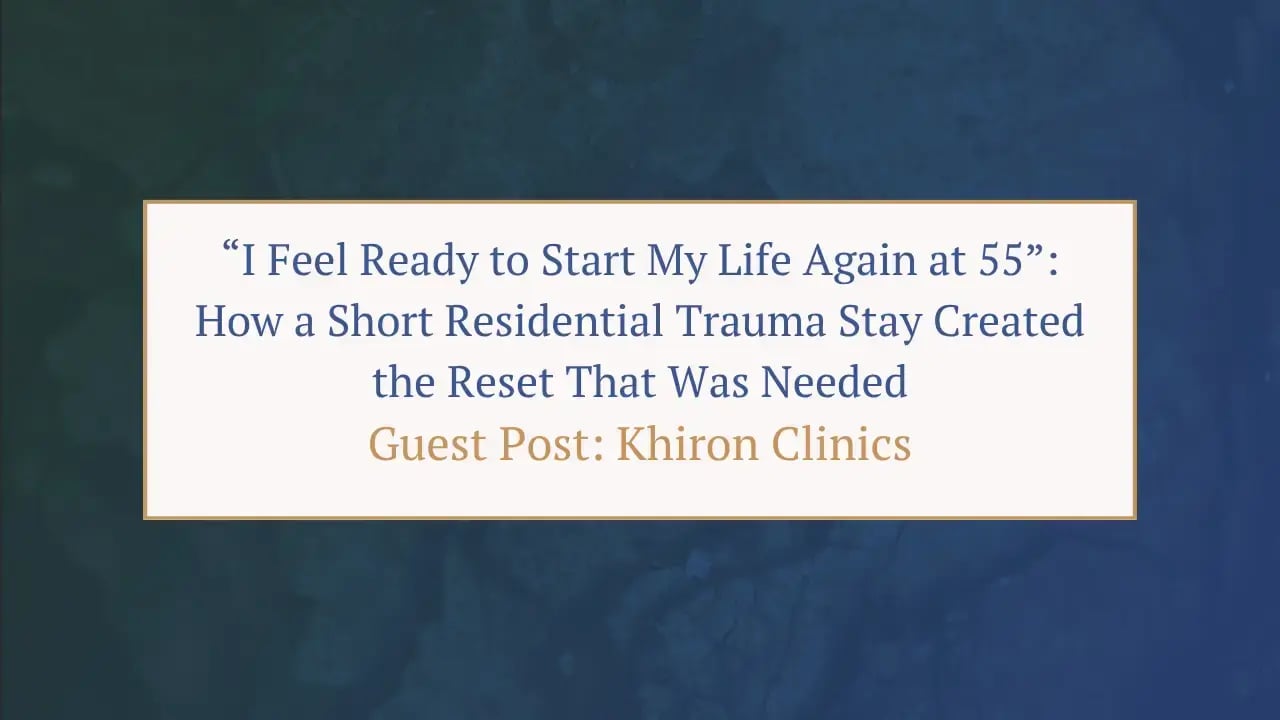 “I Feel Ready to Start My Life Again at 55”: How a Short Residential Trauma Stay Created the Reset That Was Needed

Guest Post: Khiron Clinics